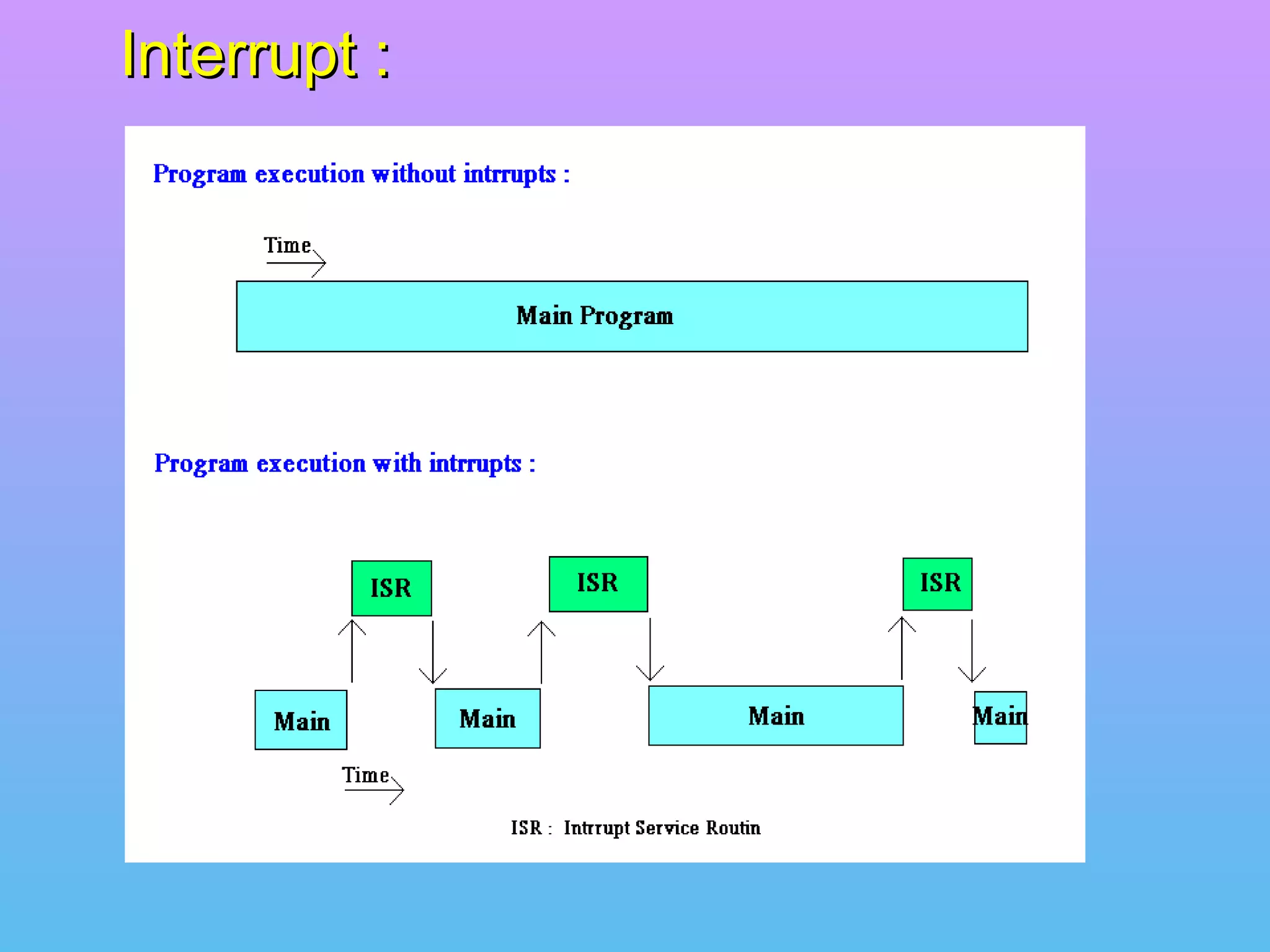 Interrupt :

Program execution without intrrupts :

Time

Main Program

Program execution with intrrupts :

ISR

ISR

ISR

Main

Main

Main

Main

Time

ISR : Intrrupt Service Routin